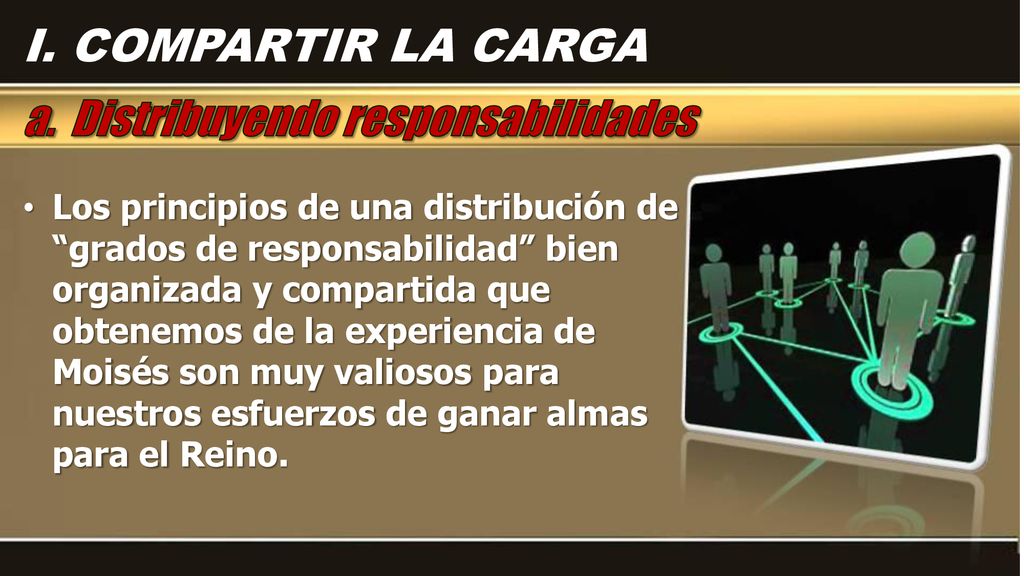 I. COMPARTIR LA CARGA

a. Distribuyendo responsabilidades

• Los principios de una distribución de “grados de responsabilidad” bien organizada y compartida que obtenemos de la experiencia de Moisés son muy valiosos para nuestros esfuerzos de ganar almas para el Reino.